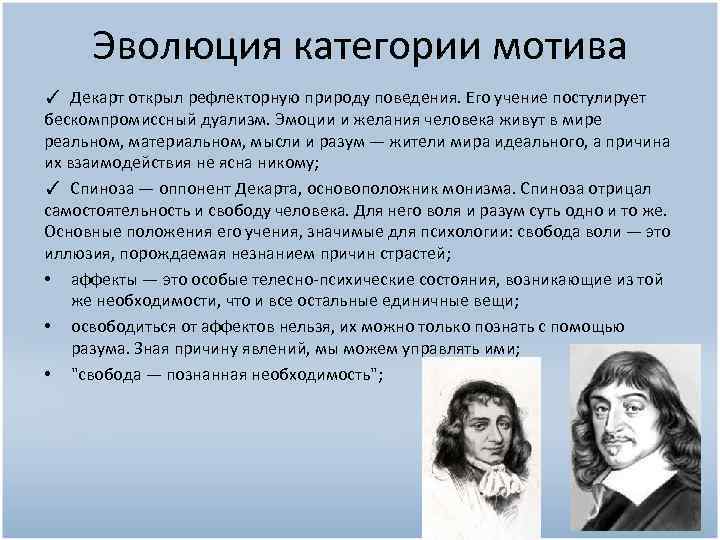 Эволюция категории мотива

✓ Декарт открыл рефлекторную природу поведения. Его учение постулирует бескомпромиссный дуализм. Эмоции и желания человека живут в мире реальном, материальном, мысли и разум — жители мира идеального, а причина их взаимодействия не ясна никому;

✓ Спиноза — оппонент Декарта, основоположник монизма. Спиноза отрицал самостоятельность и свободу человека. Для него воля и разум суть одно и то же. Основные положения его учения, значимые для психологии: свобода воли — это иллюзия, порождаемая незнанием причин страстей;

• аффекты — это особые телесно-психические состояния, возникающие из той же необходимости, что и все остальные единичные вещи;

• освободиться от аффектов нельзя, их можно только познать с помощью разума. Зная причину явлений, мы можем управлять ими;

• "свобода — познанная необходимость";